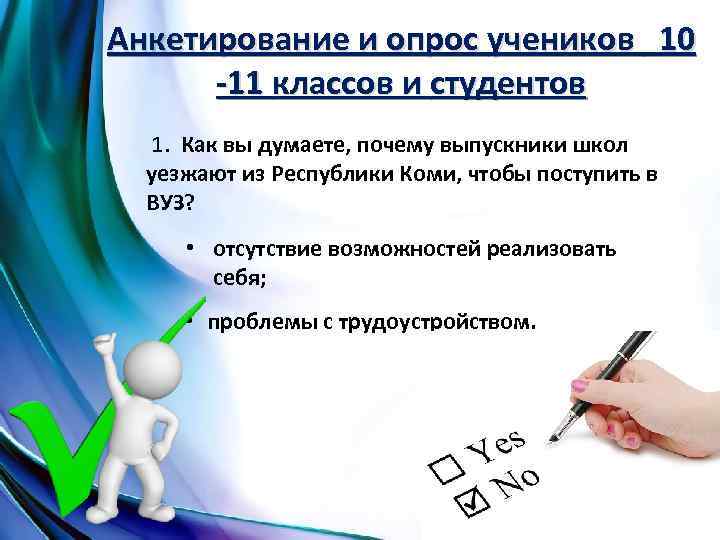 Анкетирование и опрос учеников 10 -11 классов и студентов

1. Как вы думаете, почему выпускники школ уезжают из Республики Коми, чтобы поступить в ВУЗ?

• отсутствие возможностей реализовать себя;
• проблемы с трудоустройством.

☐ Yes
☑ No